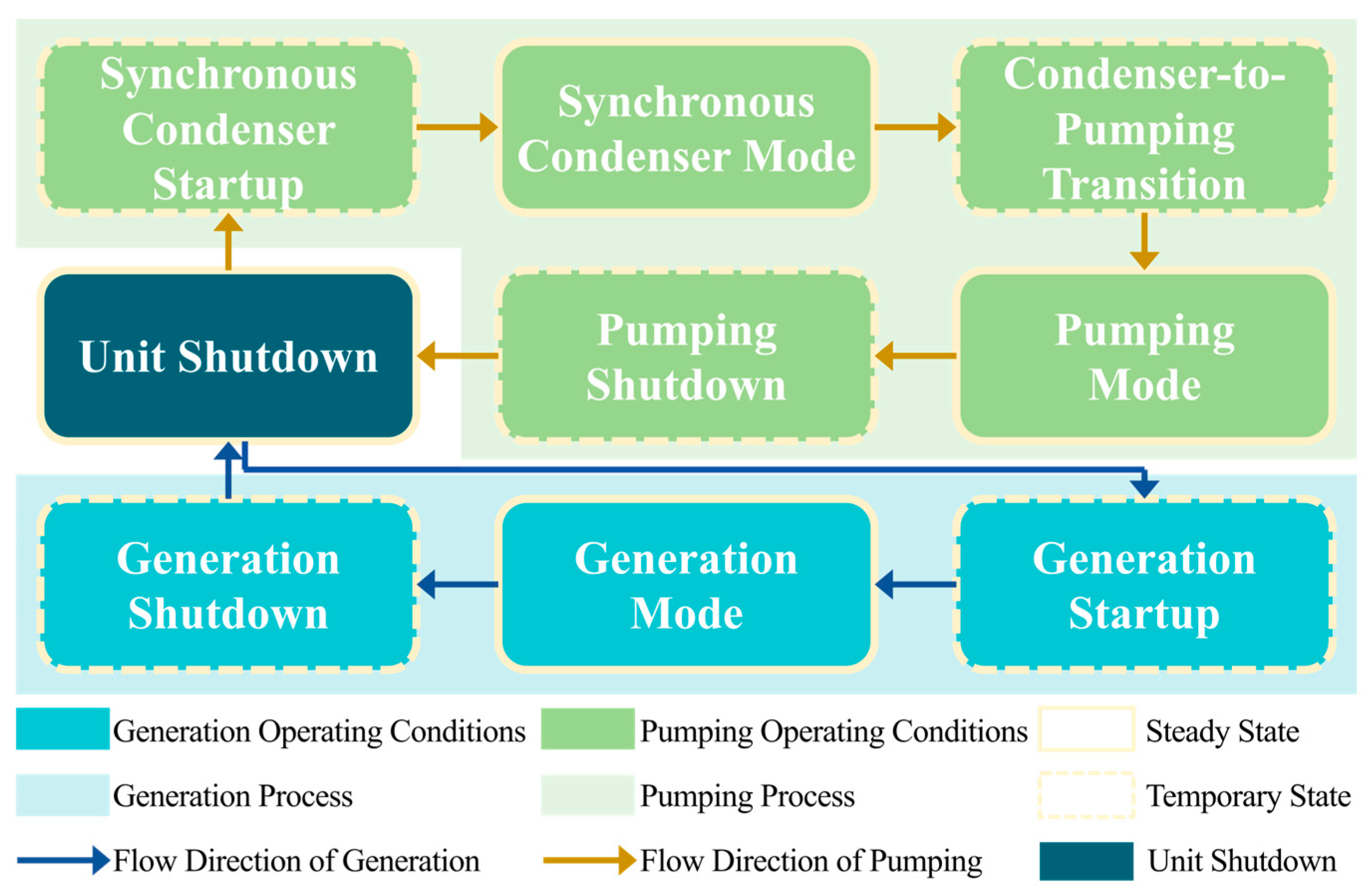 Synchronous Condenser Startup

Synchronous Condenser Mode

Condenser-to-Pumping Transition

Unit Shutdown

Pumping Shutdown

Pumping Mode

Generation Shutdown

Generation Mode

Generation Startup

Generation Operating Conditions

Pumping Operating Conditions

Steady State

Generation Process

Pumping Process

Temporary State

Flow Direction of Generation

Flow Direction of Pumping

Unit Shutdown